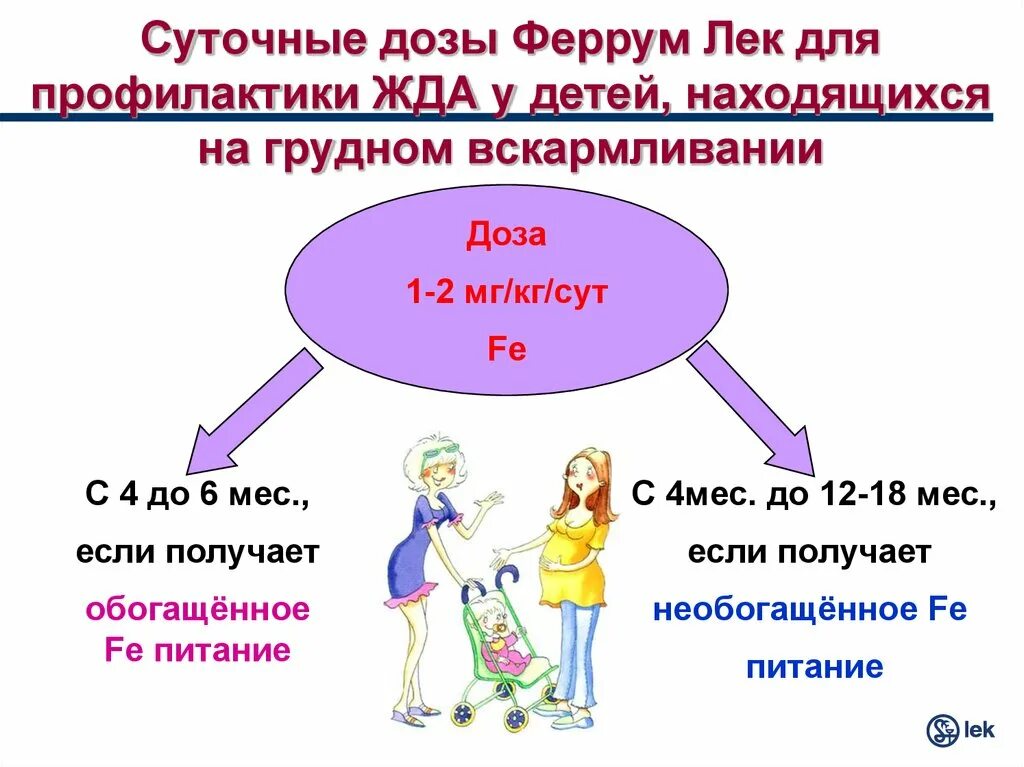 Суточные дозы Феррум Лек для профилактики ЖДА у детей, находящихся на грудном вскармливании

Доза
1-2 мг/кг/сут
Fe

С 4 до 6 мес., если получает обогащённое Fe питание

С 4мес. до 12-18 мес., если получает необогащённое Fe питание

lek